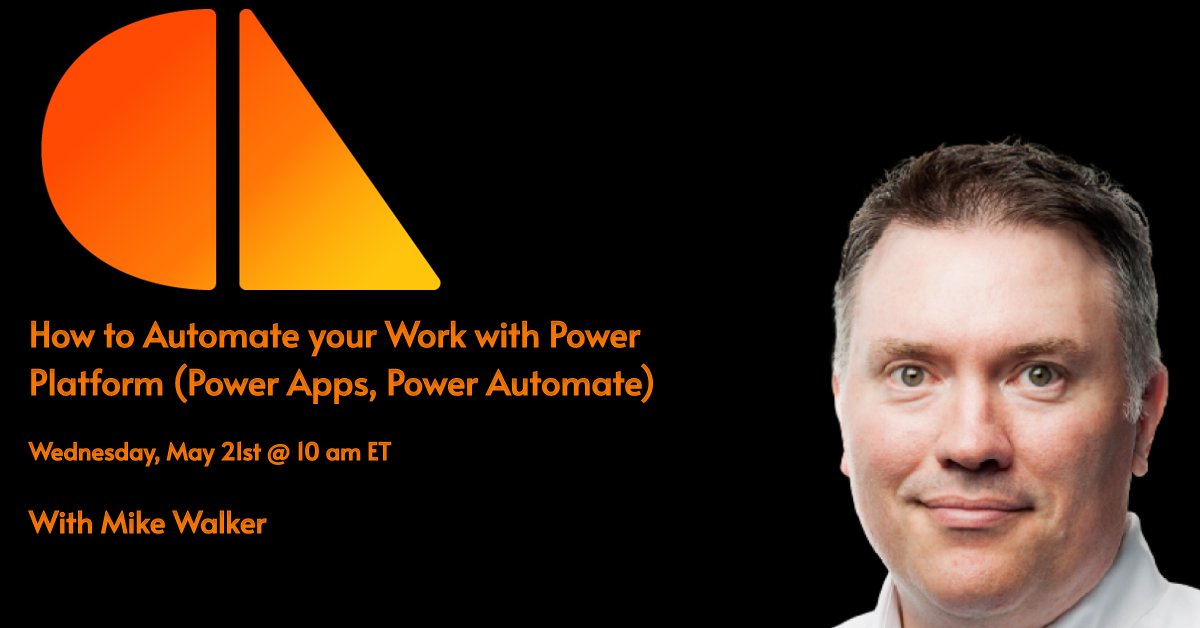 How to Automate your Work with Power Platform (Power Apps, Power Automate)

Wednesday, May 21st @ 10 am ET

With Mike Walker